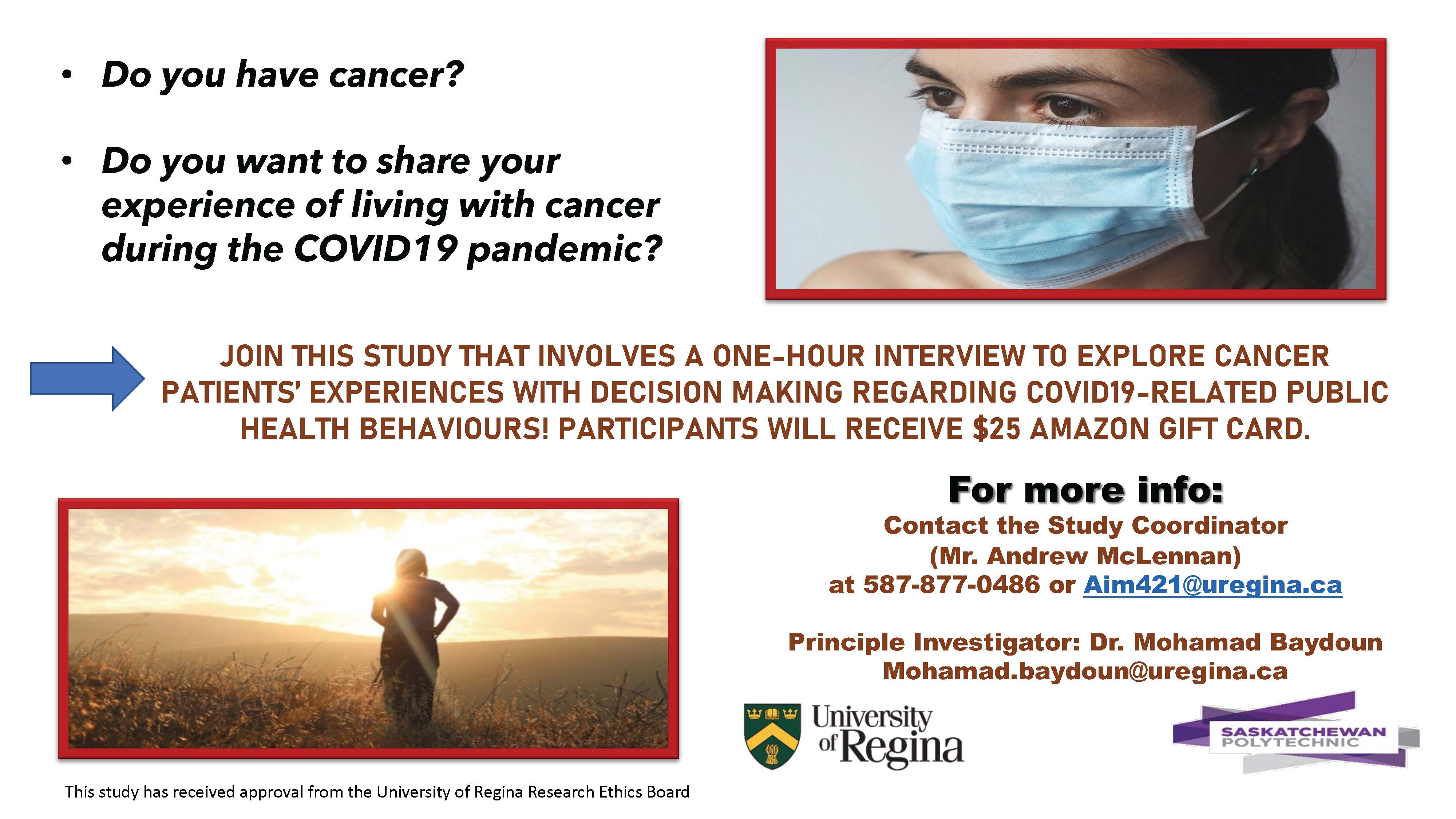 • Do you have cancer?

• Do you want to share your experience of living with cancer during the COVID19 pandemic?

JOIN THIS STUDY THAT INVOLVES A ONE-HOUR INTERVIEW TO EXPLORE CANCER PATIENTS' EXPERIENCES WITH DECISION MAKING REGARDING COVID19-RELATED PUBLIC HEALTH BEHAVIOURS! PARTICIPANTS WILL RECEIVE $25 AMAZON GIFT CARD.

For more info:
Contact the Study Coordinator (Mr. Andrew McLennan) at 587-877-0486 or Aim421@uregina.ca

Principle Investigator: Dr. Mohamad Baydoun
Mohamad.baydoun@uregina.ca

University of Regina

SASKATCHEWAN POLYTECHNIC

This study has received approval from the University of Regina Research Ethics Board